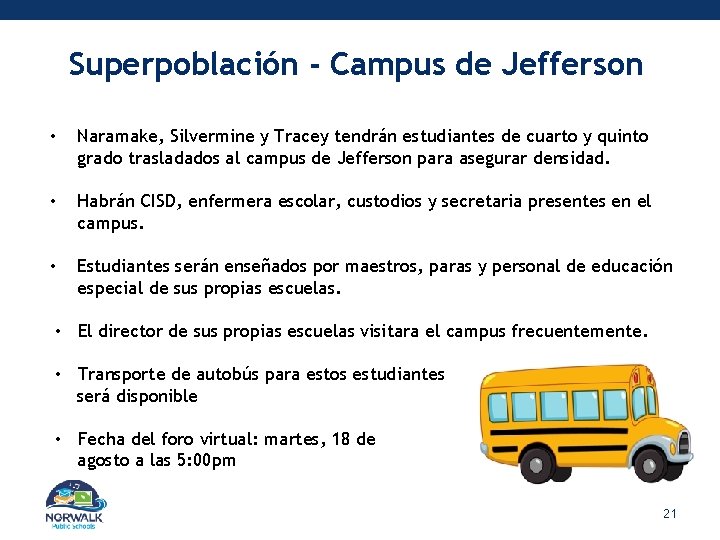 Superpoblación - Campus de Jefferson

• Naramake, Silvermine y Tracey tendrán estudiantes de cuarto y quinto grado trasladados al campus de Jefferson para asegurar densidad.

• Habrán CISD, enfermera escolar, custodios y secretaria presentes en el campus.

• Estudiantes serán enseñados por maestros, paras y personal de educación especial de sus propias escuelas.

• El director de sus propias escuelas visitara el campus frecuentemente.

• Transporte de autobús para estos estudiantes será disponible

• Fecha del foro virtual: martes, 18 de agosto a las 5:00pm

NORWALK Public Schools

21